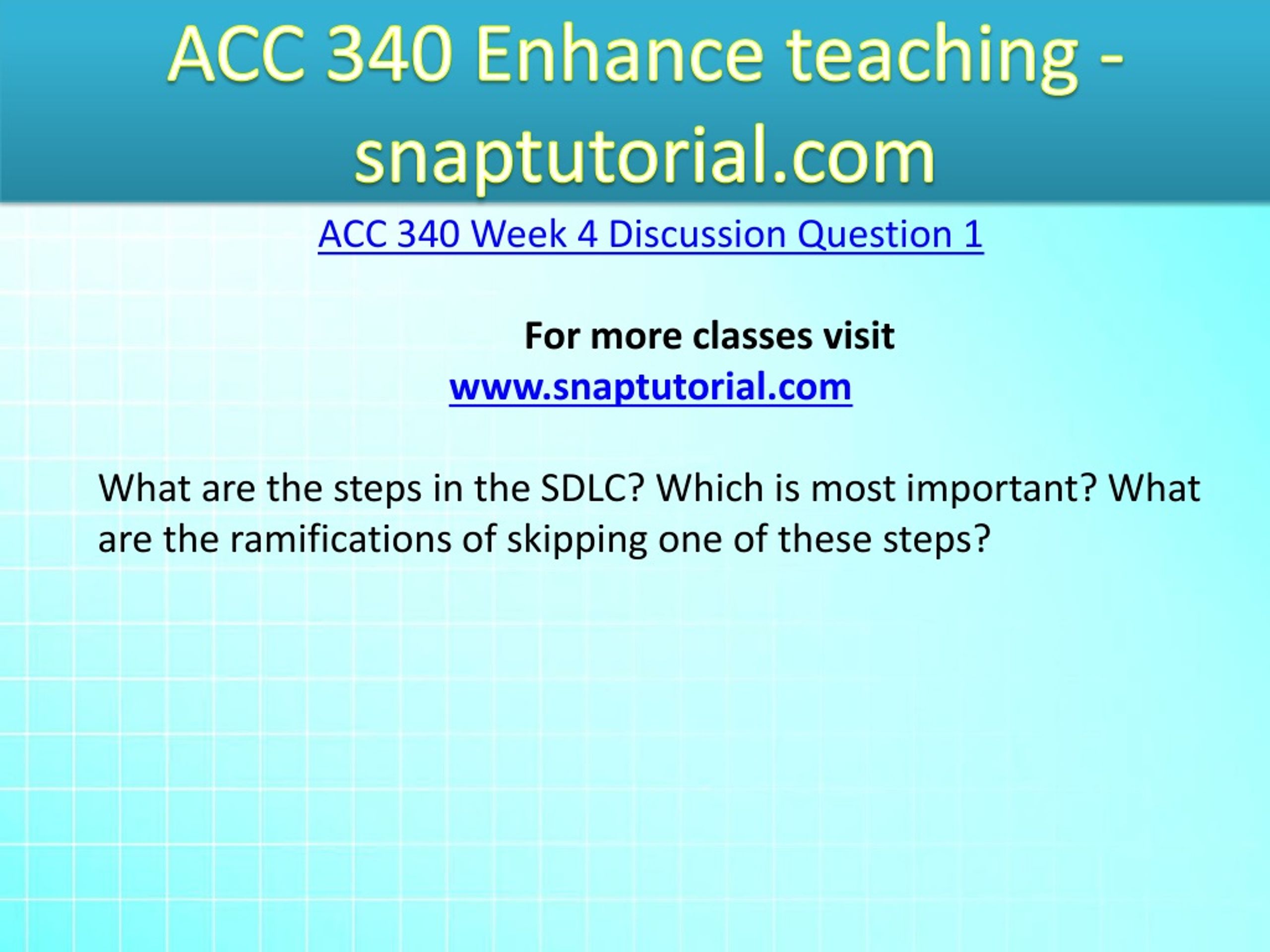 ACC 340 Enhance teaching - snaptutorial.com

ACC 340 Week 4 Discussion Question 1

For more classes visit
www.snaptutorial.com

What are the steps in the SDLC? Which is most important? What are the ramifications of skipping one of these steps?